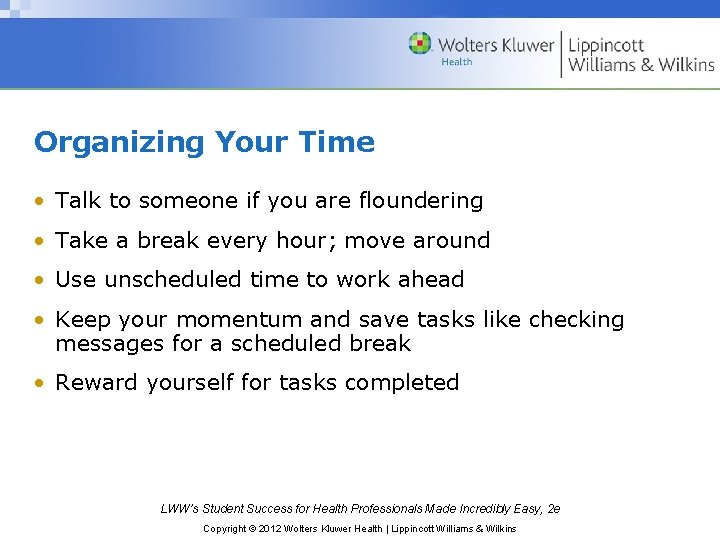 Wolters Kluwer
Health

Lippincott
Williams & Wilkins

Organizing Your Time

• Talk to someone if you are floundering
• Take a break every hour; move around
• Use unscheduled time to work ahead
• Keep your momentum and save tasks like checking messages for a scheduled break
• Reward yourself for tasks completed

LWW's Student Success for Health Professionals Made Incredibly Easy, 2e
Copyright © 2012 Wolters Kluwer Health | Lippincott Williams & Wilkins